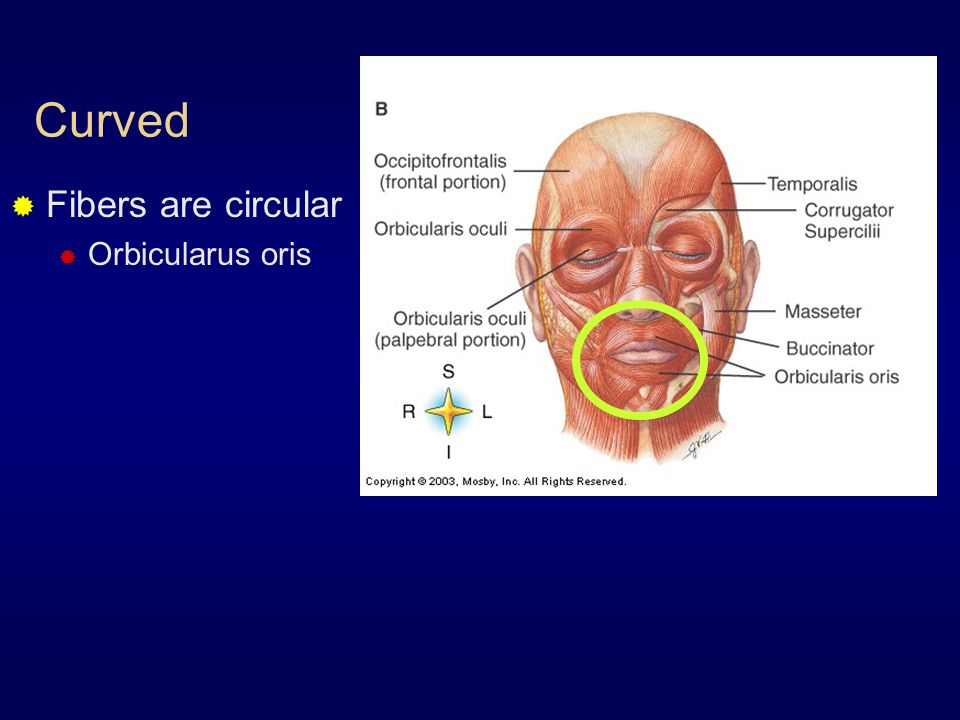 Curved

Fibers are circular

Orbicularus oris

B

Occipitofrontalis (frontal portion)

Orbicularis oculi

Orbicularis oculi (palpebral portion)

Temporalis

Corrugator Supercilii

Masseter

Buccinator

Orbicularis oris

S

R

L

I

Copyright © 2003, Mosby, Inc. All Rights Reserved.